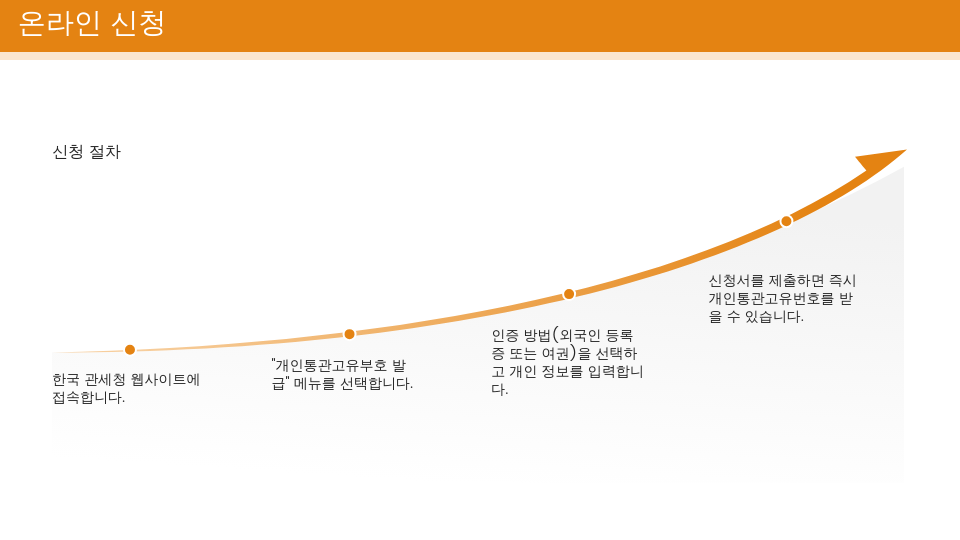 온라인 신청

신청 절차

한국 관세청 웹사이트에 접속합니다.

"개인통관고유부호 발급" 메뉴를 선택합니다.

인증 방법(외국인 등록증 또는 여권)을 선택하고 개인 정보를 입력합니다.

신청서를 제출하면 즉시 개인통관고유번호를 받을 수 있습니다.